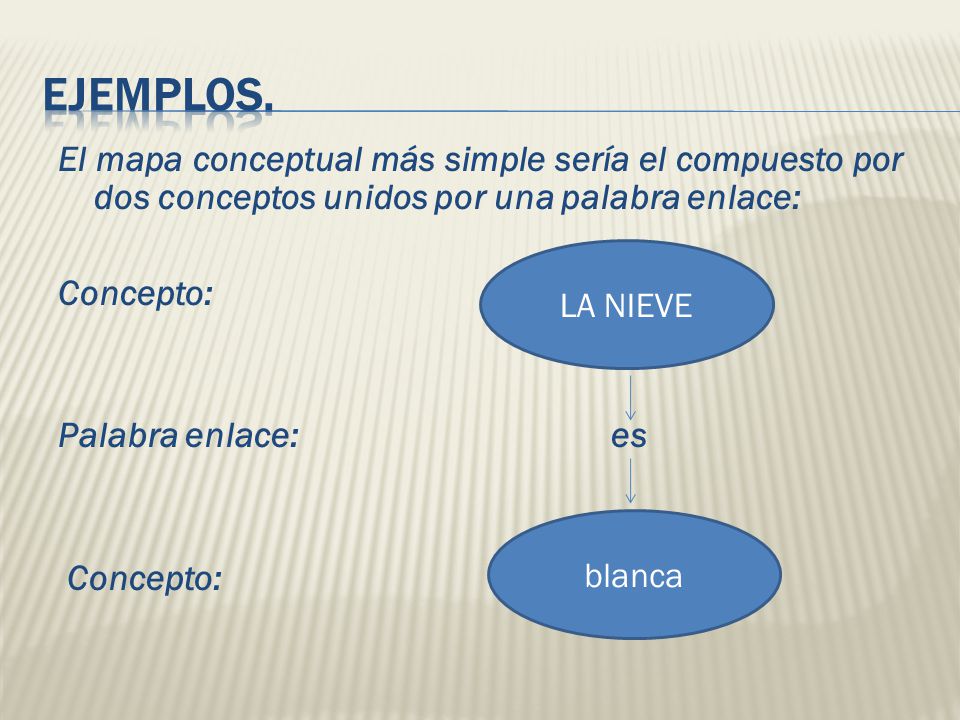 EJEMPLOS.

El mapa conceptual más simple sería el compuesto por dos conceptos unidos por una palabra enlace:

Concepto:

LA NIEVE

Palabra enlace:

es

Concepto:

blanca